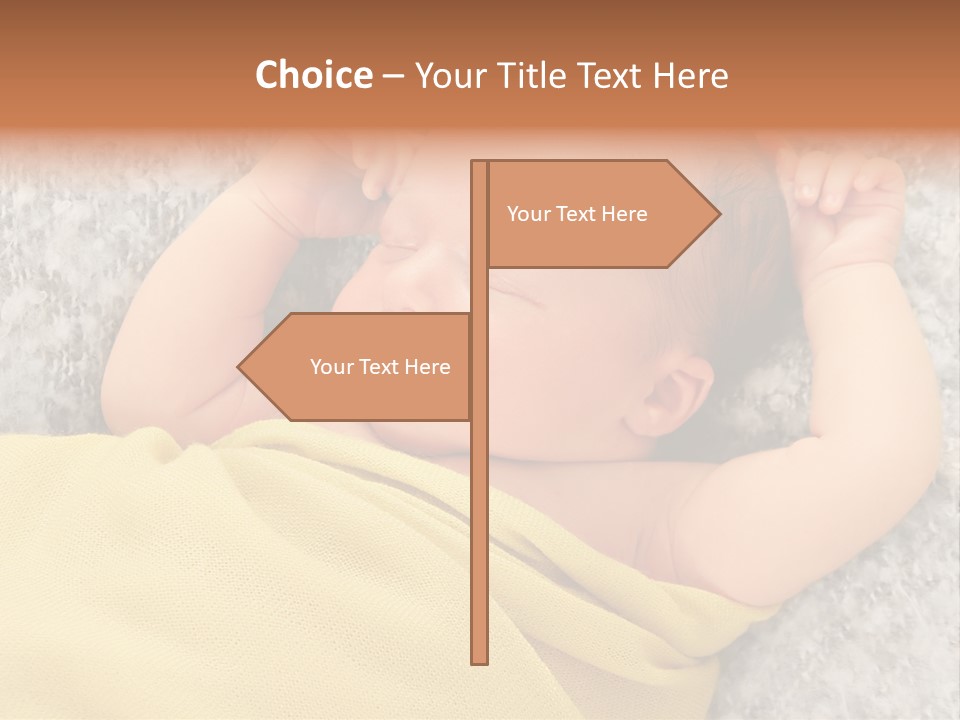 Choice – Your Title Text Here

Your Text Here

Your Text Here